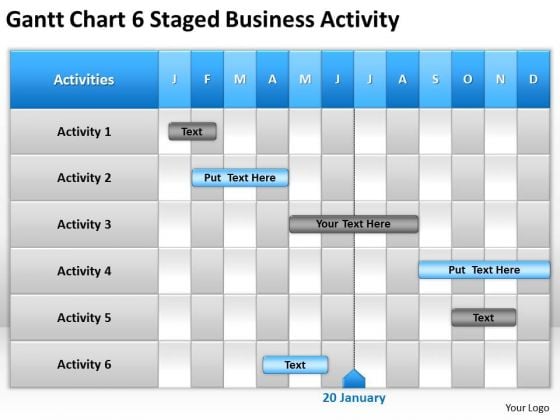 Gantt Chart 6 Staged Business Activity

| Activities | J | F | M | A | M | J | J | A | S | O | N | D |
|---|---|---|---|---|---|---|---|---|---|---|---|---|
| Activity 1 | Text | | | | | | | | | | | |
| Activity 2 | | Put Text Here | | | | | | | | | | |
| Activity 3 | | | | | Your Text Here | | | | | | | |
| Activity 4 | | | | | | | | | Put Text Here | | | |
| Activity 5 | | | | | | | | | | Text | | |
| Activity 6 | | | | Text | | | | | | | | |

20 January

Your Logo